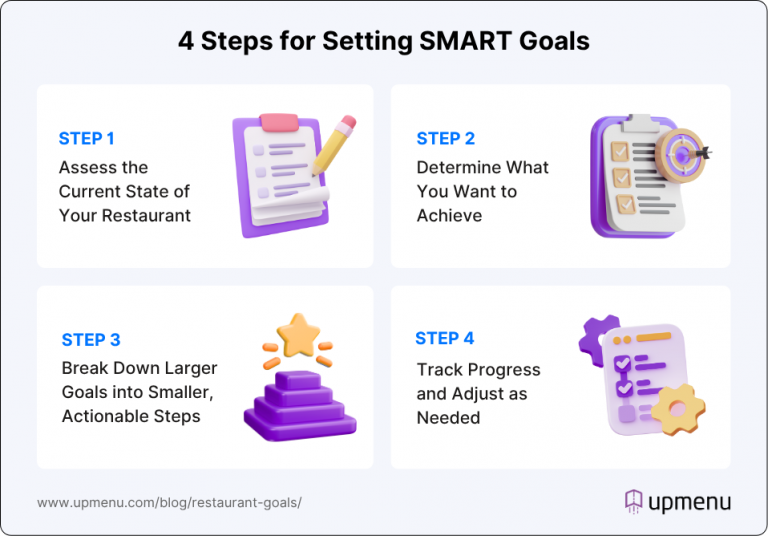 4 Steps for Setting SMART Goals

STEP 1
Assess the Current State of Your Restaurant

STEP 2
Determine What You Want to Achieve

STEP 3
Break Down Larger Goals into Smaller, Actionable Steps

STEP 4
Track Progress and Adjust as Needed

www.upmenu.com/blog/restaurant-goals/

upmenu